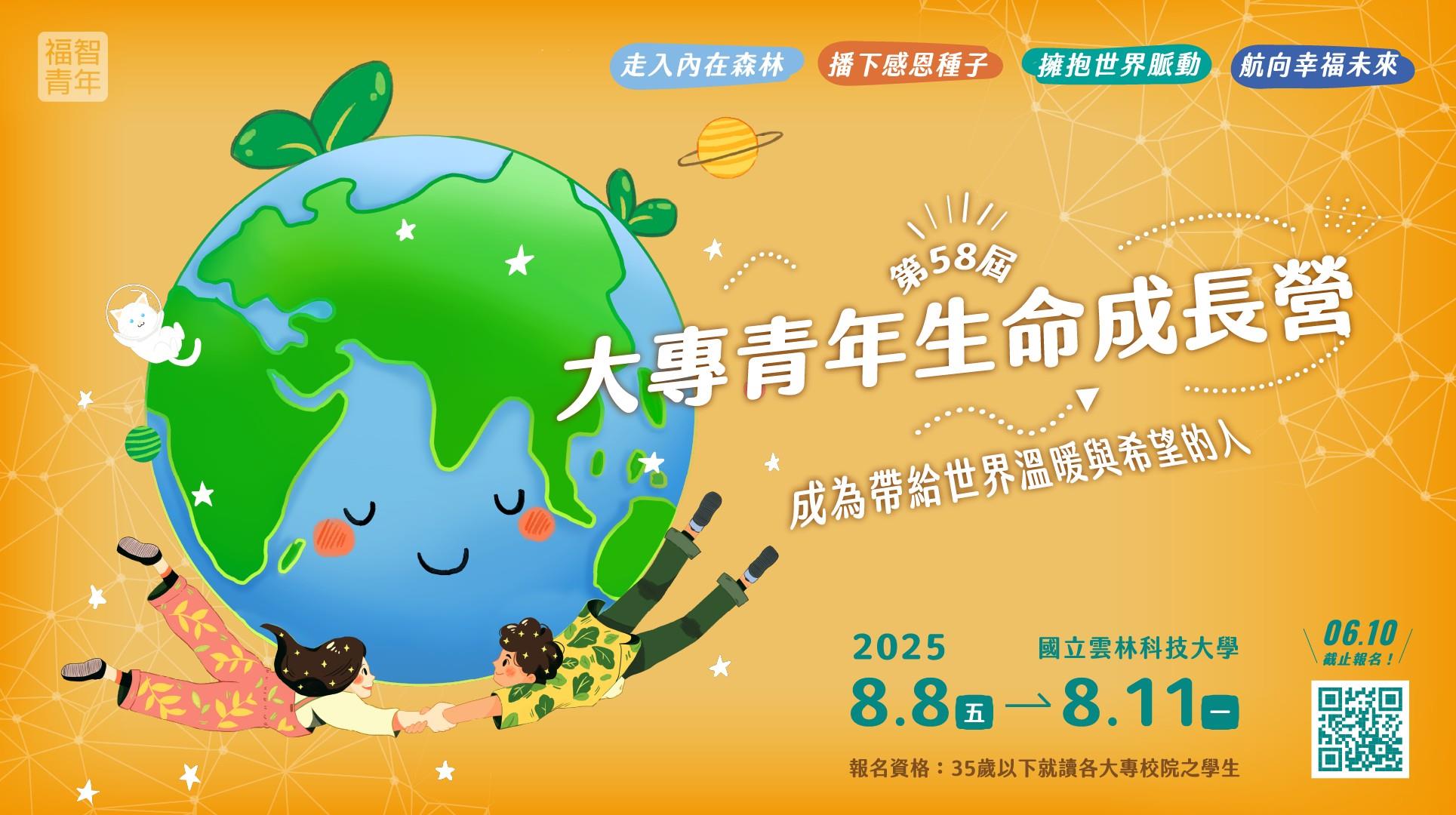 福智青年

走入內在森林
播下感恩種子
擁抱世界脈動
航向幸福未來

第58屆
大專青年生命成長營
成為帶給世界溫暖與希望的人

2025
國立雲林科技大學
8.8 五 → 8.11 一

06.10
截止報名！

報名資格：35歲以下就讀各大專校院之學生